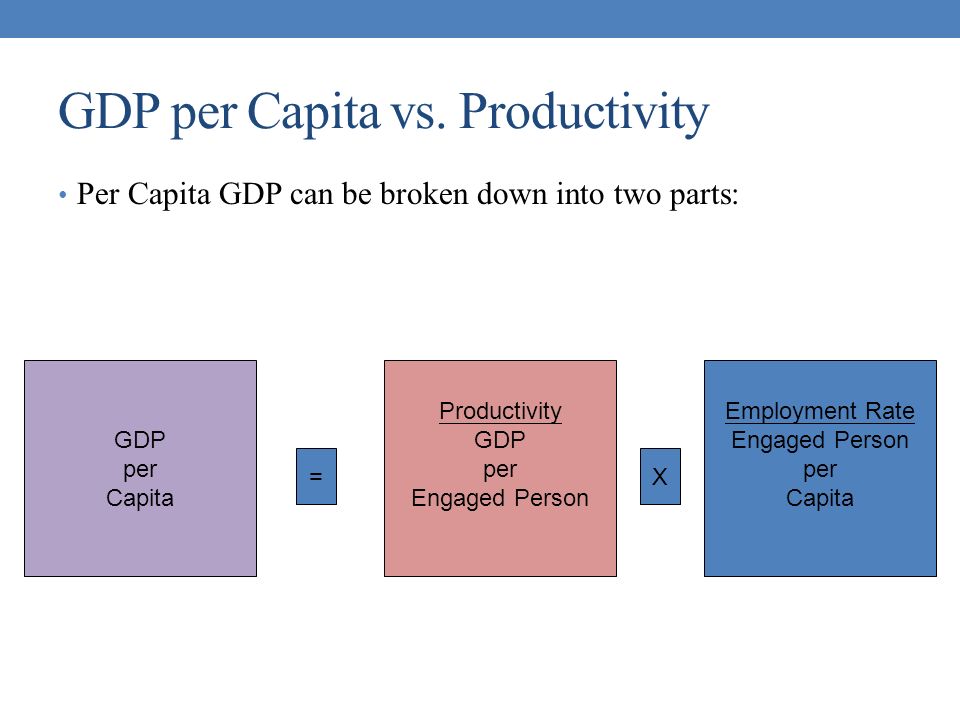 GDP per Capita vs. Productivity

• Per Capita GDP can be broken down into two parts:

GDP
per
Capita

=

Productivity
GDP
per
Engaged Person

X

Employment Rate
Engaged Person
per
Capita